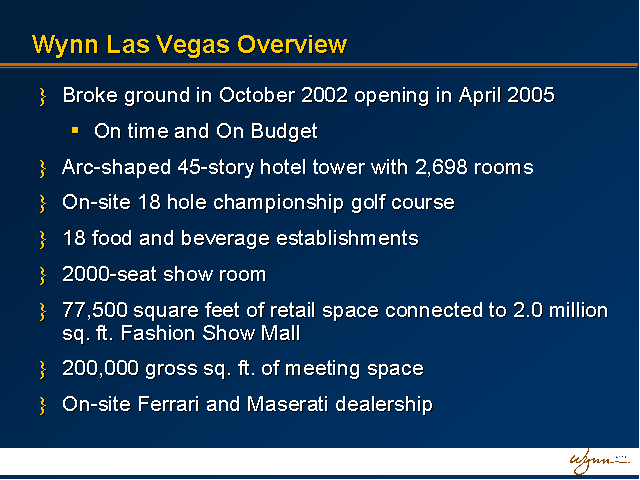 Wynn Las Vegas Overview

Broke ground in October 2002 opening in April 2005

On time and On Budget

Arc-shaped 45-story hotel tower with 2,698 rooms

On-site 18 hole championship golf course

18 food and beverage establishments

2000-seat show room

77,500 square feet of retail space connected to 2.0 million sq. ft. Fashion Show Mall

200,000 gross sq. ft. of meeting space

On-site Ferrari and Maserati dealership

Wynn